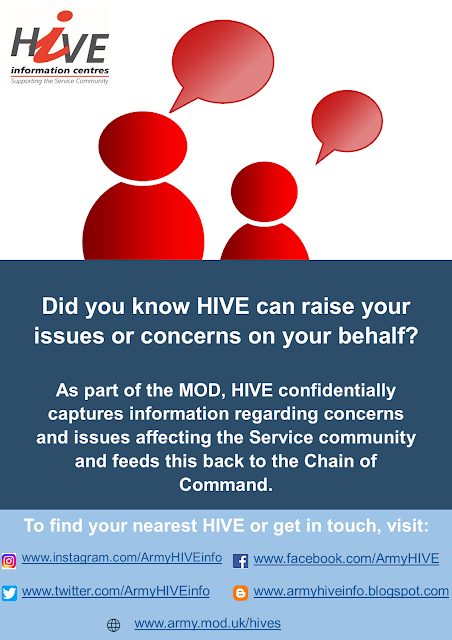 HIVE
information centres
Supporting the Service Community

Did you know HIVE can raise your issues or concerns on your behalf?

As part of the MOD, HIVE confidentially captures information regarding concerns and issues affecting the Service community and feeds this back to the Chain of Command.

To find your nearest HIVE or get in touch, visit:

www.instagram.com/ArmyHIVEinfo

www.facebook.com/ArmyHIVE

www.twitter.com/ArmyHIVEinfo

www.armyhiveinfo.blogspot.com

www.army.mod.uk/hives